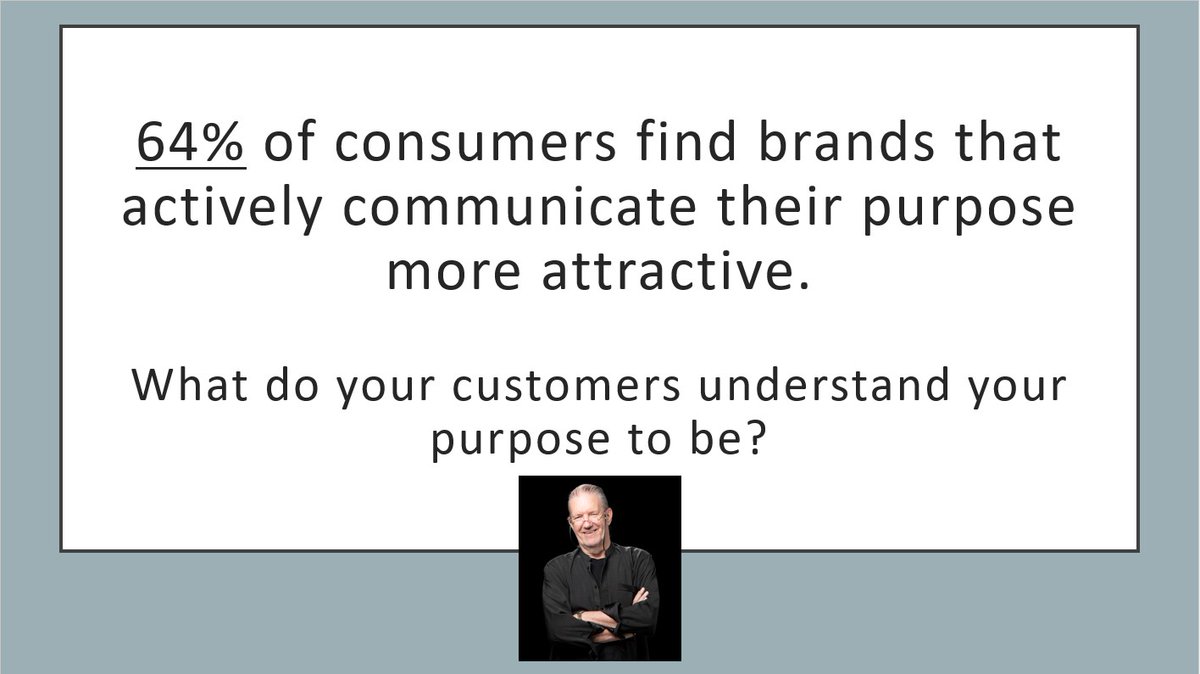 64% of consumers find brands that actively communicate their purpose more attractive.

What do your customers understand your purpose to be?